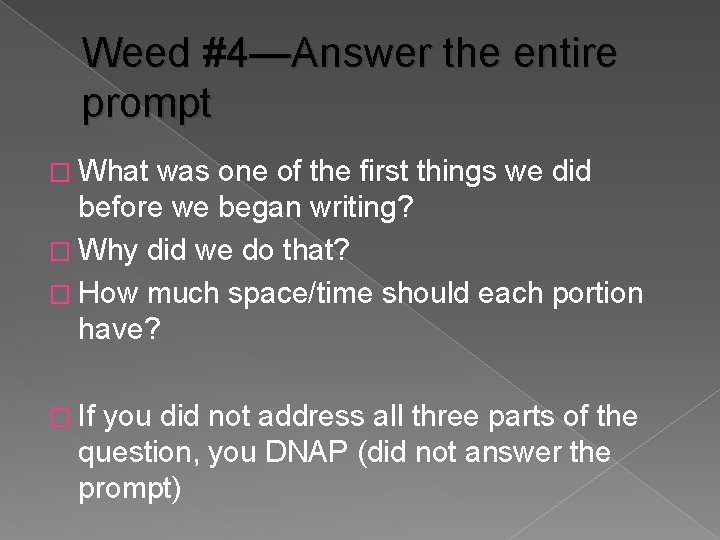 Weed #4—Answer the entire prompt

What was one of the first things we did before we began writing?

Why did we do that?

How much space/time should each portion have?

If you did not address all three parts of the question, you DNAP (did not answer the prompt)